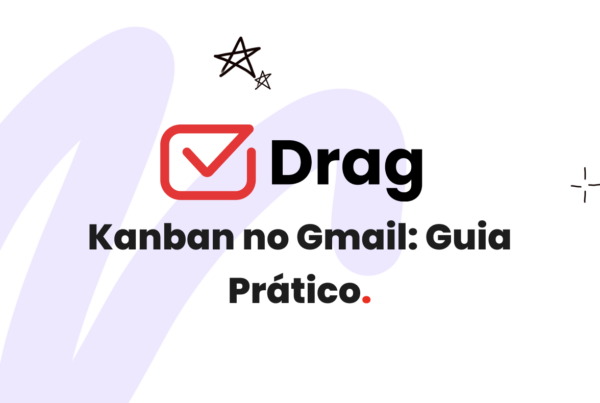 Drag

Kanban no Gmail: Guia Prático.